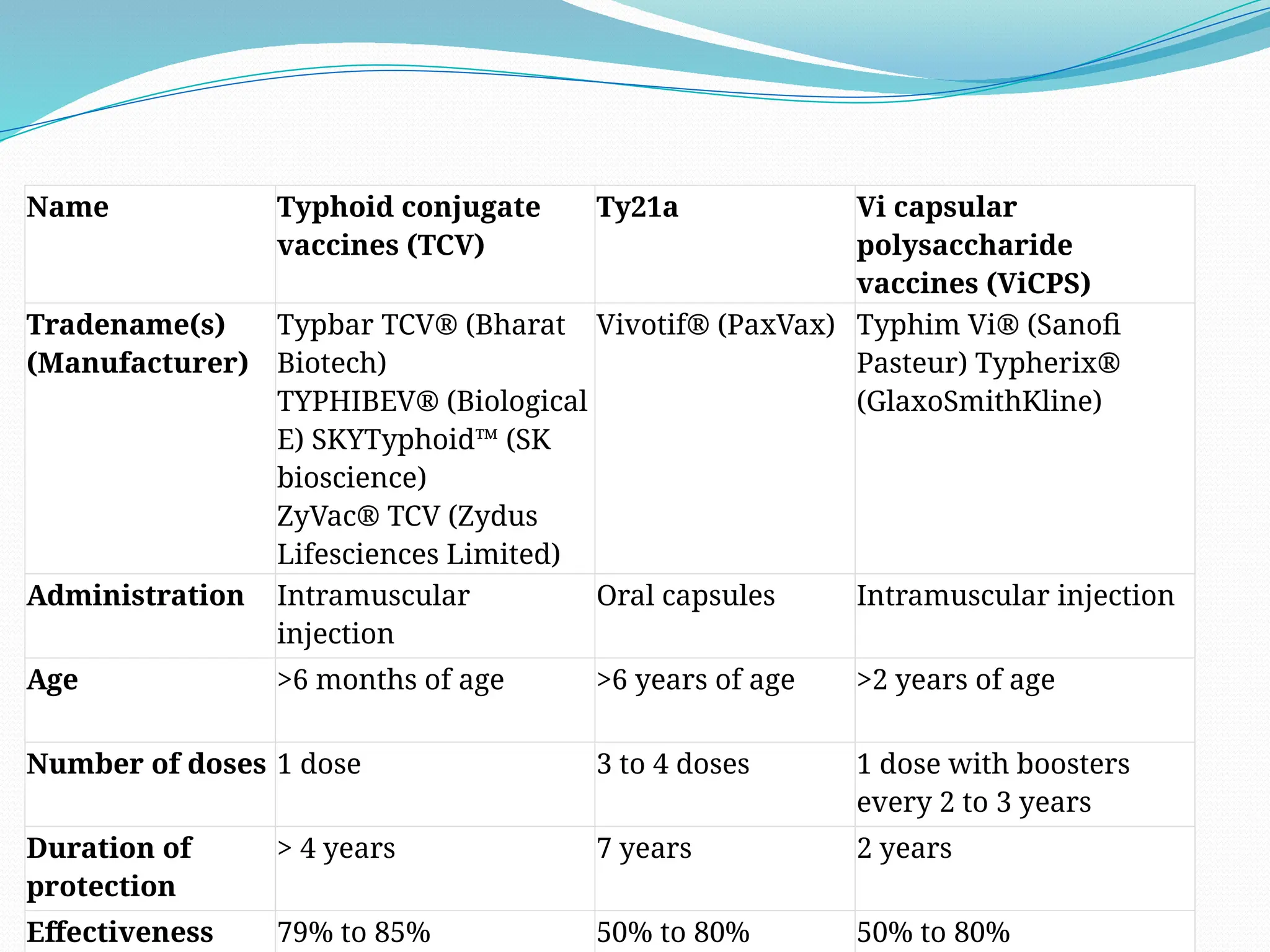 | Name | Typhoid conjugate vaccines (TCV) | Ty21a | Vi capsular polysaccharide vaccines (ViCPS) |
|---|---|---|---|
| Tradename(s) (Manufacturer) | Typbar TCV® (Bharat Biotech) TYPHIBEV® (Biological E) SKYTyphoid™ (SK bioscience) ZyVac® TCV (Zydus Lifesciences Limited) | Vivotif® (PaxVax) | Typhim Vi® (Sanofi Pasteur) Typherix® (GlaxoSmithKline) |
| Administration | Intramuscular injection | Oral capsules | Intramuscular injection |
| Age | >6 months of age | >6 years of age | >2 years of age |
| Number of doses | 1 dose | 3 to 4 doses | 1 dose with boosters every 2 to 3 years |
| Duration of protection | > 4 years | 7 years | 2 years |
| Effectiveness | 79% to 85% | 50% to 80% | 50% to 80% |